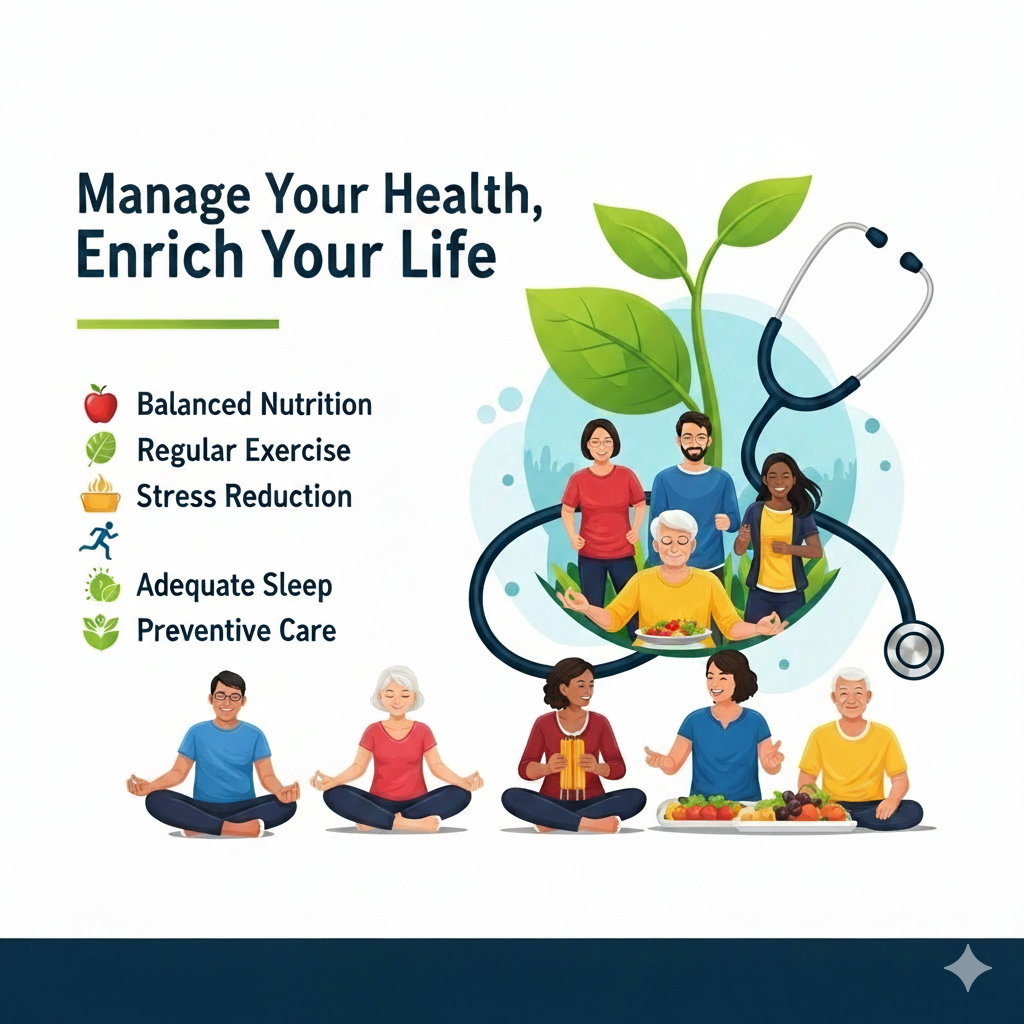 Manage Your Health, Enrich Your Life

Balanced Nutrition
Regular Exercise
Stress Reduction

Adequate Sleep
Preventive Care